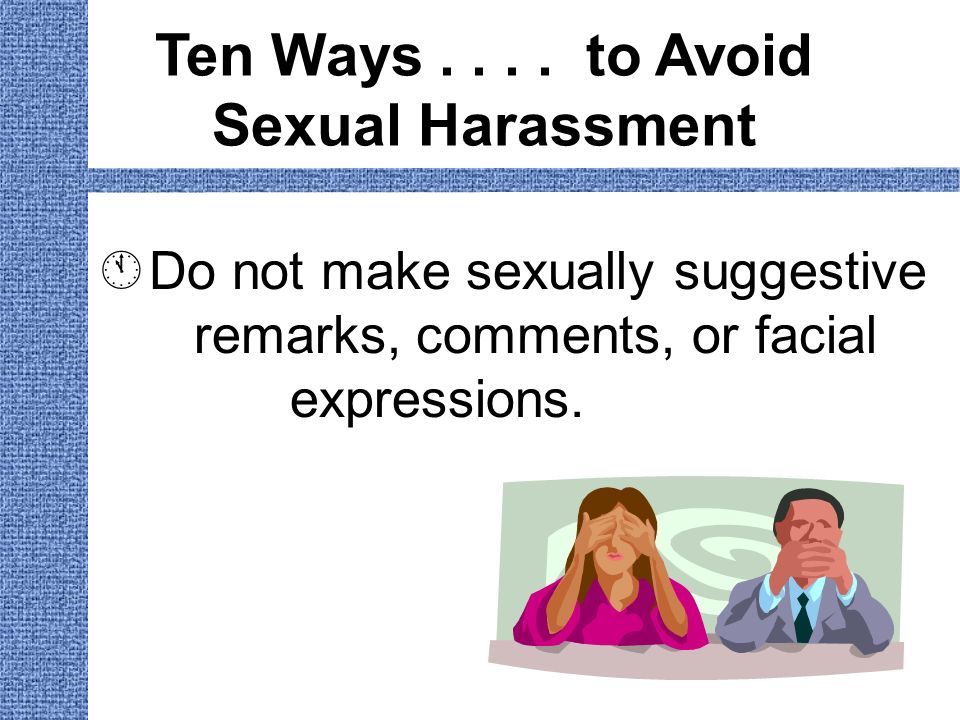 Ten Ways . . . . to Avoid Sexual Harassment

Do not make sexually suggestive remarks, comments, or facial expressions.